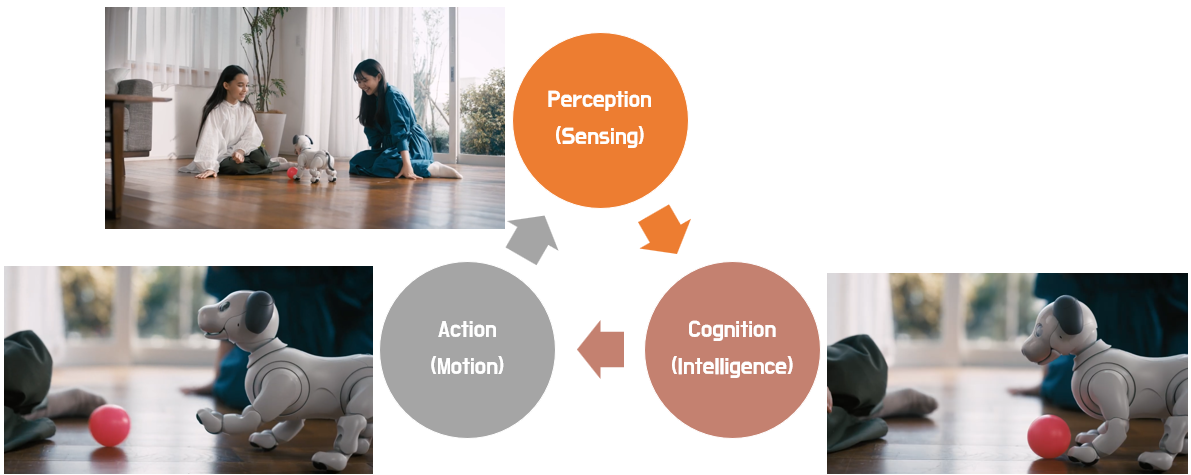 Perception
(Sensing)

Cognition
(Intelligence)

Action
(Motion)